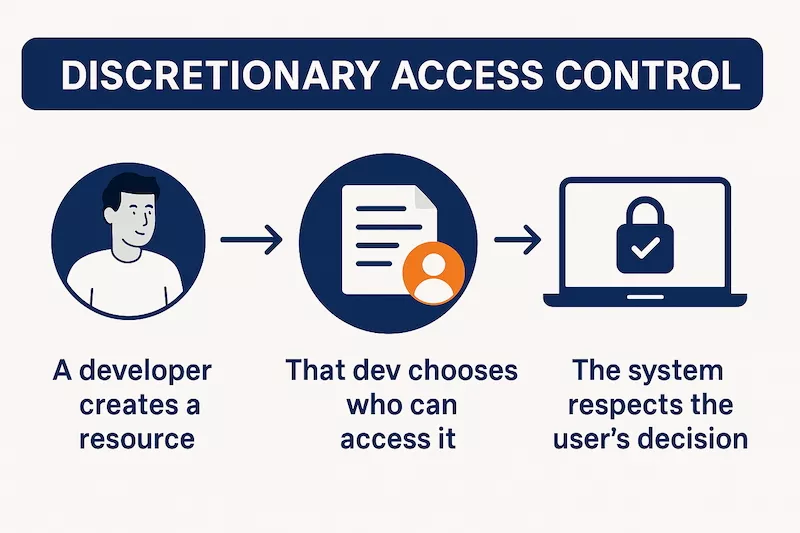 DISCRETIONARY ACCESS CONTROL

A developer creates a resource

That dev chooses who can access it

The system respects the user's decision